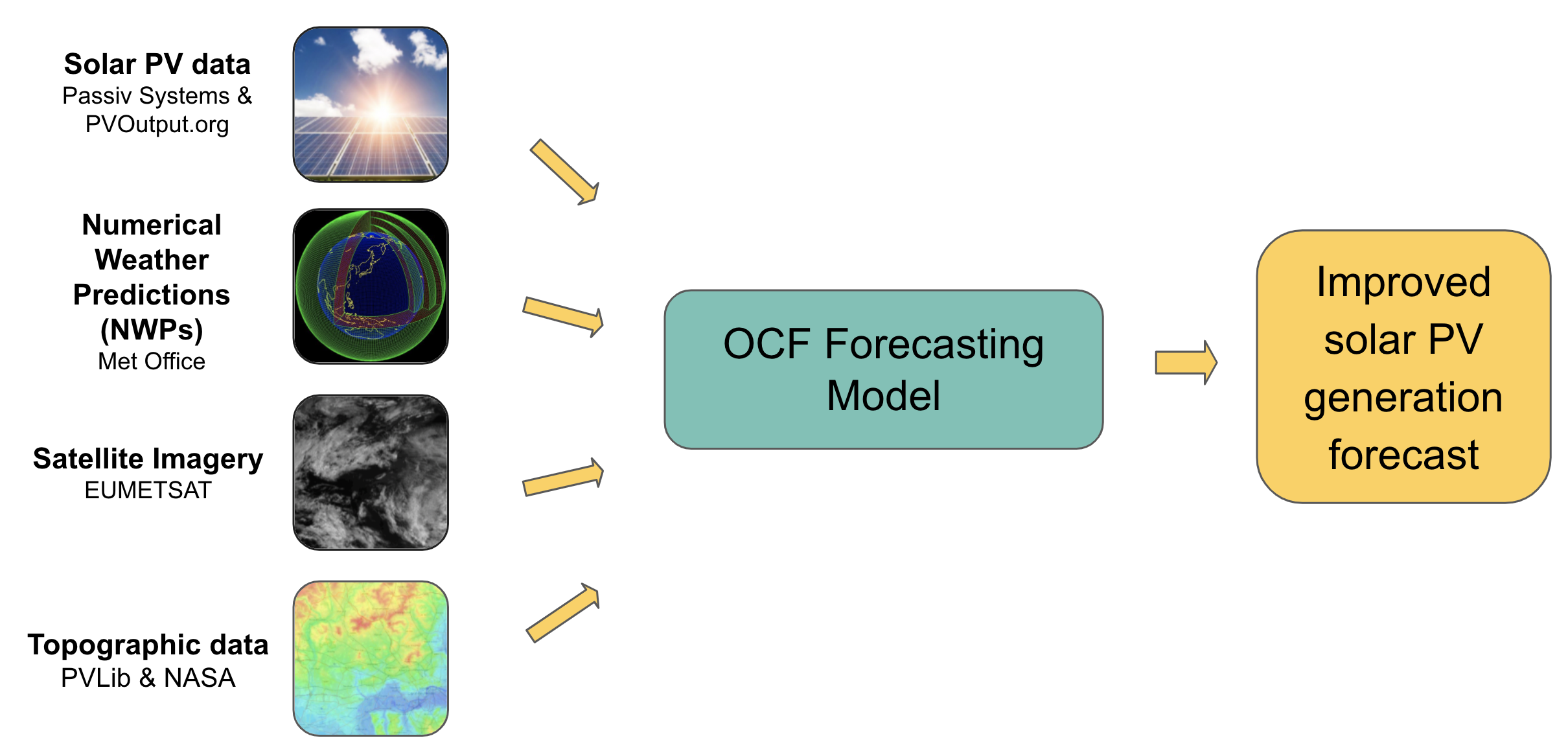 Solar PV data
Passiv Systems & PVOutput.org

Numerical Weather Predictions (NWPs)
Met Office

Satellite Imagery
EUMETSAT

Topographic data
PVLib & NASA

OCF Forecasting Model

Improved solar PV generation forecast